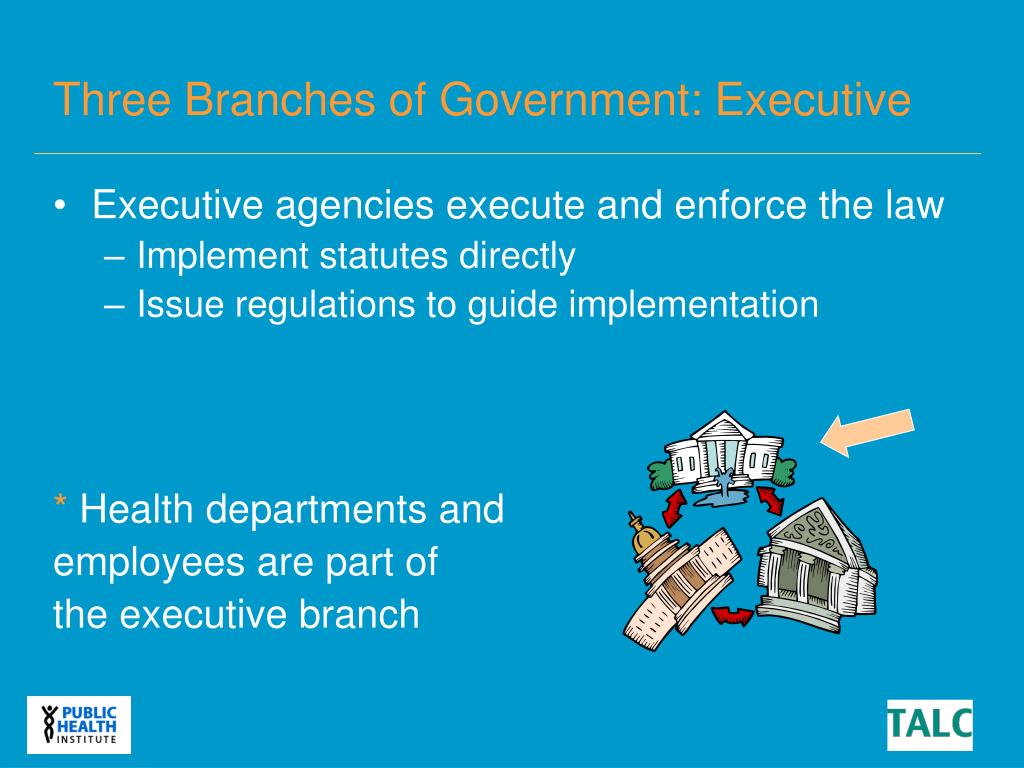 Three Branches of Government: Executive

• Executive agencies execute and enforce the law
– Implement statutes directly
– Issue regulations to guide implementation

* Health departments and employees are part of the executive branch

PUBLIC HEALTH INSTITUTE

TALC